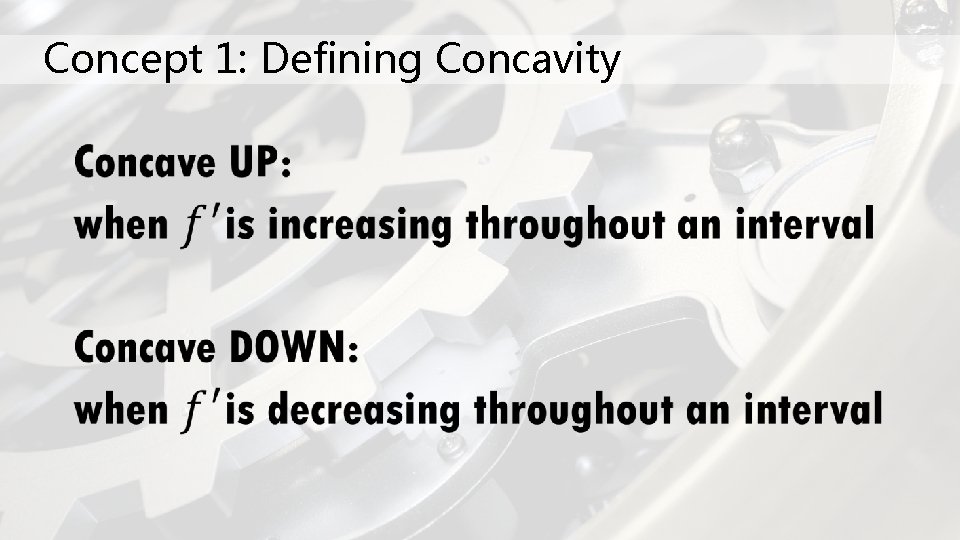 Concept 1: Defining Concavity

Concave UP:
when $f'$ is increasing throughout an interval

Concave DOWN:
when $f'$ is decreasing throughout an interval